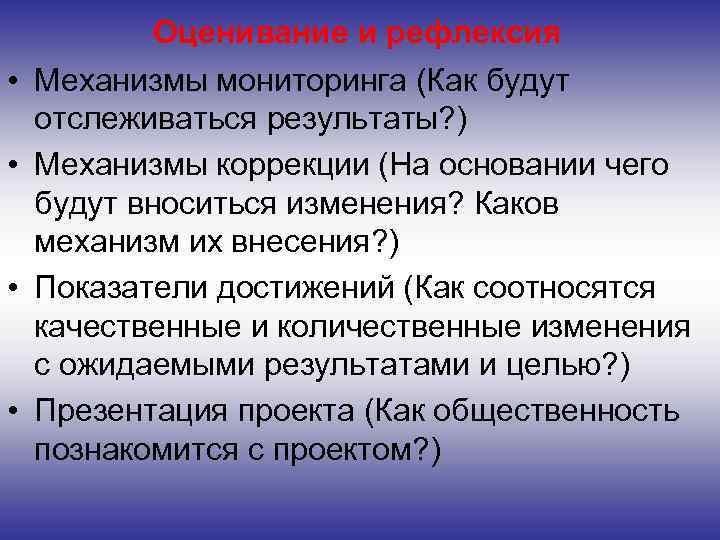 Оценивание и рефлексия

• Механизмы мониторинга (Как будут отслеживаться результаты?)

• Механизмы коррекции (На основании чего будут вноситься изменения? Каков механизм их внесения?)

• Показатели достижений (Как соотносятся качественные и количественные изменения с ожидаемыми результатами и целью?)

• Презентация проекта (Как общественность познакомится с проектом?)